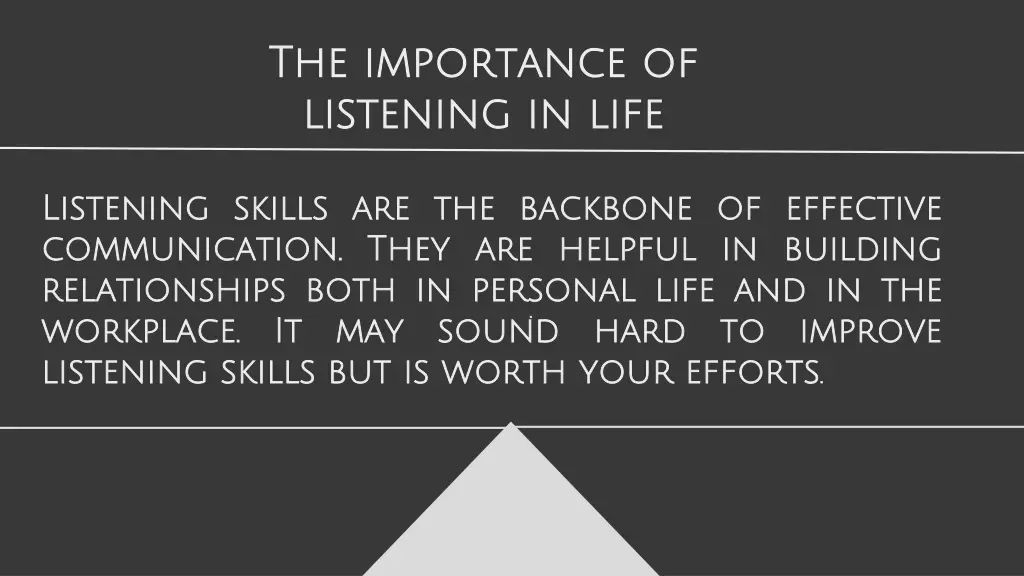 The importance of listening in life

Listening skills are the backbone of effective communication. They are helpful in building relationships both in personal life and in the workplace. It may sound hard to improve listening skills but is worth your efforts.